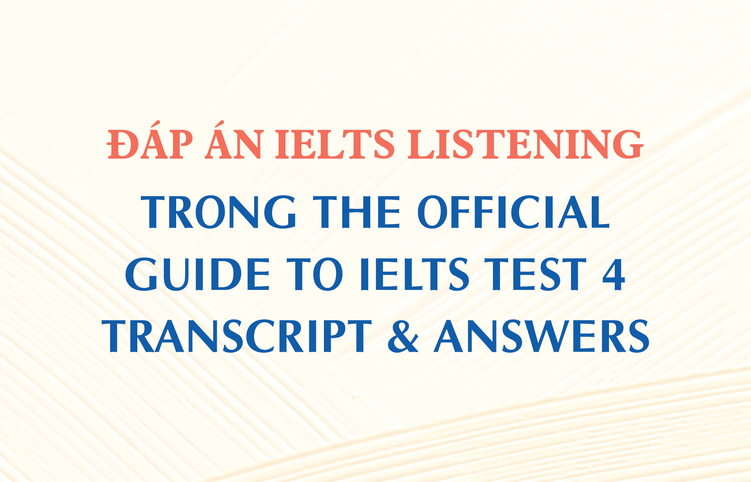 ĐÁP ÁN IELTS LISTENING

TRONG THE OFFICIAL GUIDE TO IELTS TEST 4 TRANSCRIPT & ANSWERS